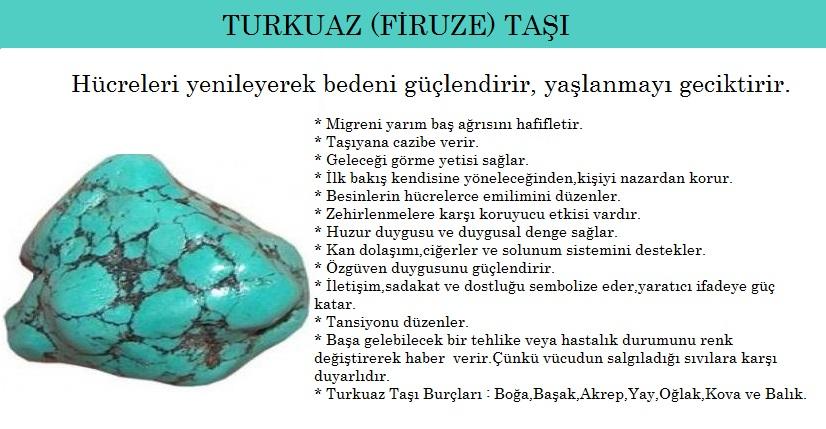 TURKUAZ (FİRUZE) TAŞI

Hücreleri yenileyerek bedeni güçlendirir, yaşlanmayı geciktirir.

* Migreni yarım baş ağrısını hafifletir.
* Taşıyana cazibe verir.
* Geleceği görme yetisi sağlar.
* İlk bakış kendisine yöneleceğinden,kişiyi nazardan korur.
* Besinlerin hücrelerce emilimini düzenler.
* Zehirlenmelere karşı koruyucu etkisi vardır.
* Huzur duygusu ve duygusal denge sağlar.
* Kan dolaşımı,ciğerler ve solunum sistemini destekler.
* Özgüven duygusunu güçlendirir.
* İletişim,sadakat ve dostluğu sembolize eder,yaratıcı ifadeye güç katar.
* Tansiyonu düzenler.
* Başa gelebilecek bir tehlike veya hastalık durumunu renk değiştirerek haber verir.Çünkü vücudun salgıladığı sıvılara karşı duyarlıdır.
* Turkuaz Taşı Burçları : Boğa,Başak,Akrep,Yay,Oğlak,Kova ve Balık.